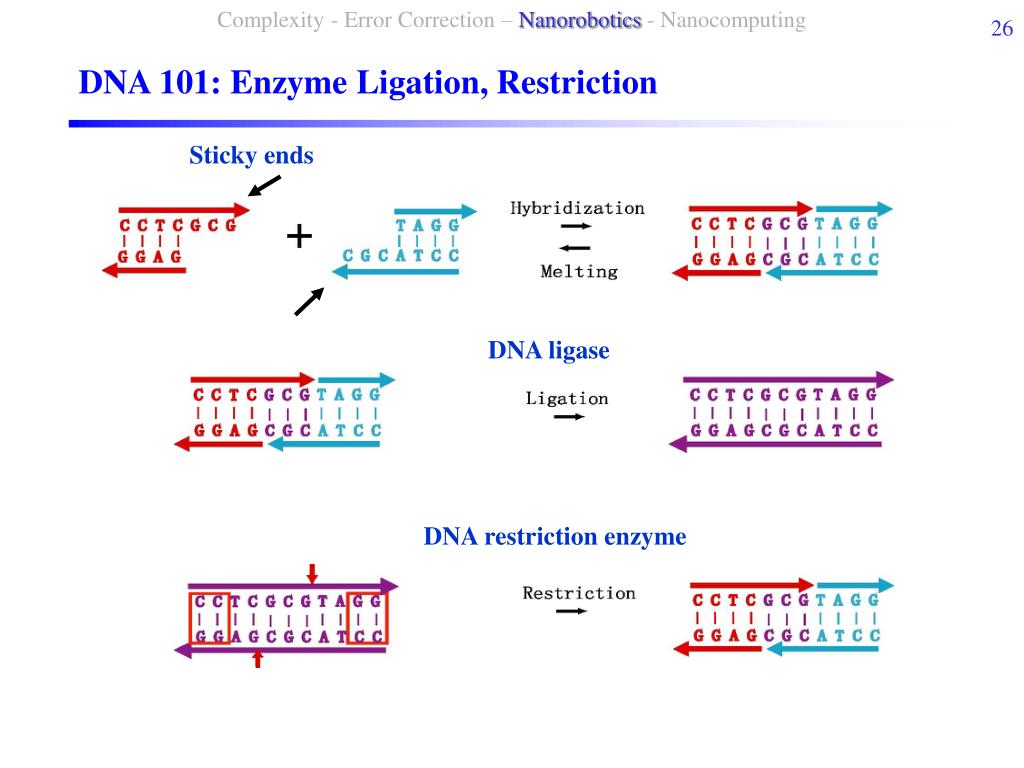 Complexity - Error Correction – Nanorobotics - Nanocomputing

26

DNA 101: Enzyme Ligation, Restriction

Sticky ends

CCTCGCG
GGAG

+

TAGG
CGCATCC

Hybridization

Melting

CCTCGCGTAGG
GGAGCGCATCC

DNA ligase

CCTCGCGTAGG
GGAGCGCATCC

Ligation

CCTCGCGTAGG
GGAGCGCATCC

DNA restriction enzyme

CCTCGCGTAGG
GGAGCGCATCC

Restriction

CCTCGCGTAGG
GGAGCGCATCC